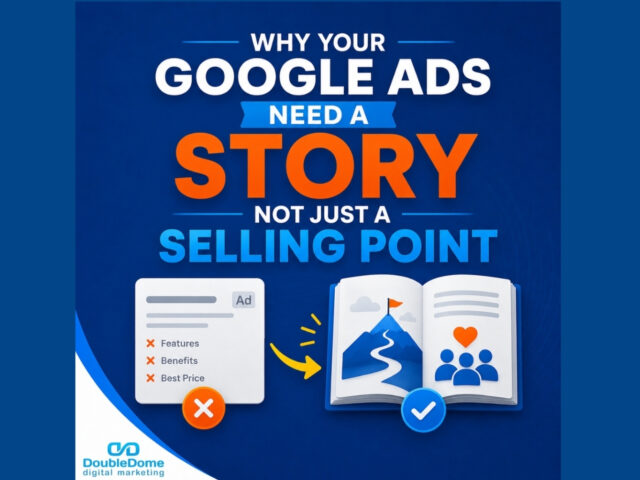 WHY YOUR
GOOGLE ADS
NEED A
STORY
NOT JUST A
SELLING POINT

Ad
Features
Benefits
Best Price

DoubleDome
digital marketing